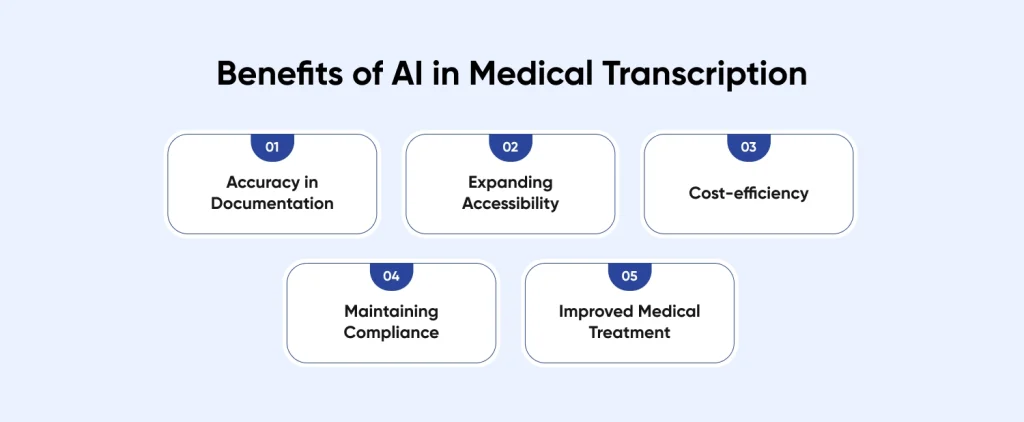 Benefits of AI in Medical Transcription

01
Accuracy in Documentation

02
Expanding Accessibility

03
Cost-efficiency

04
Maintaining Compliance

05
Improved Medical Treatment